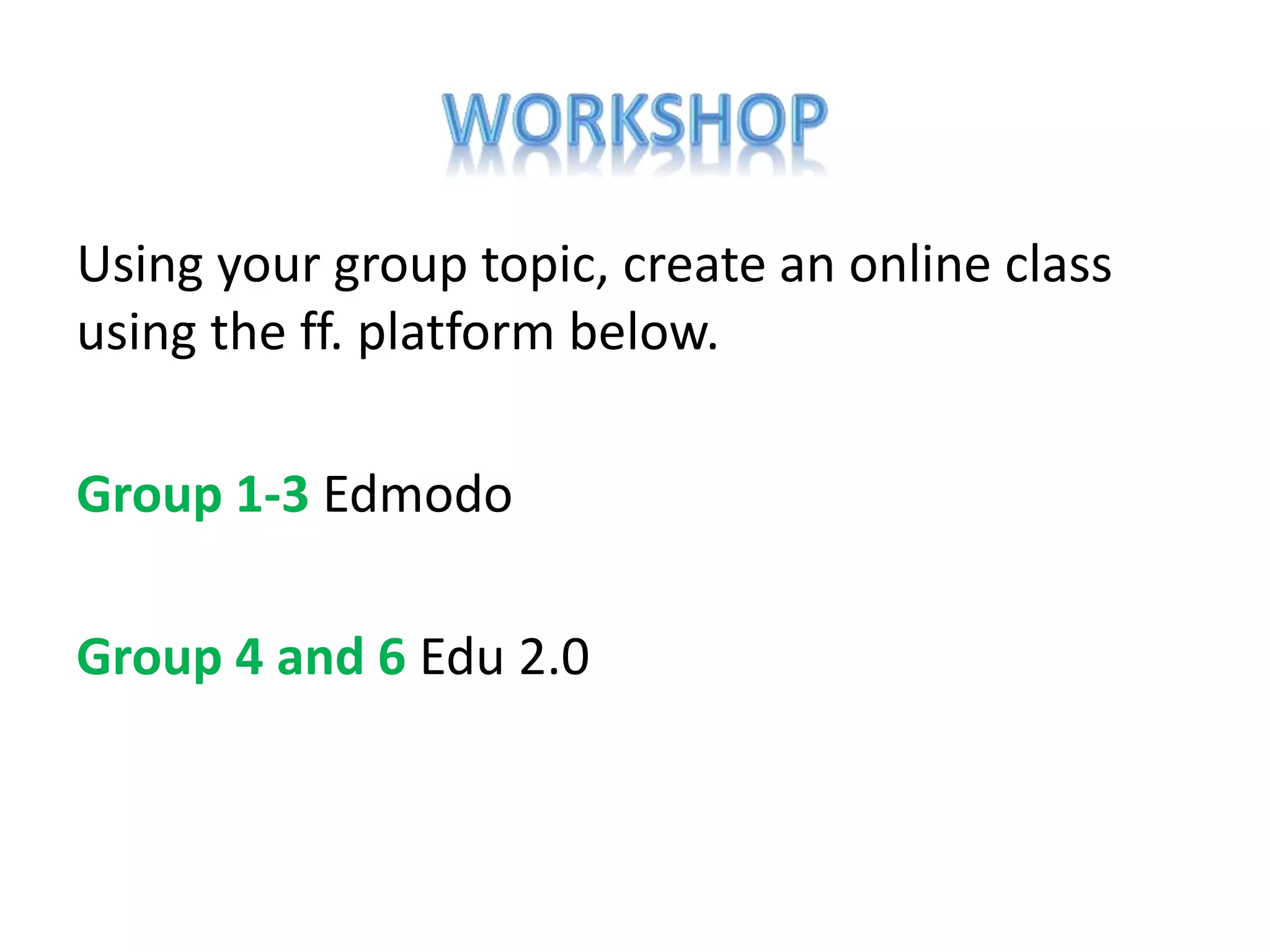 WORKSHOP

Using your group topic, create an online class using the ff. platform below.

Group 1-3 Edmodo

Group 4 and 6 Edu 2.0